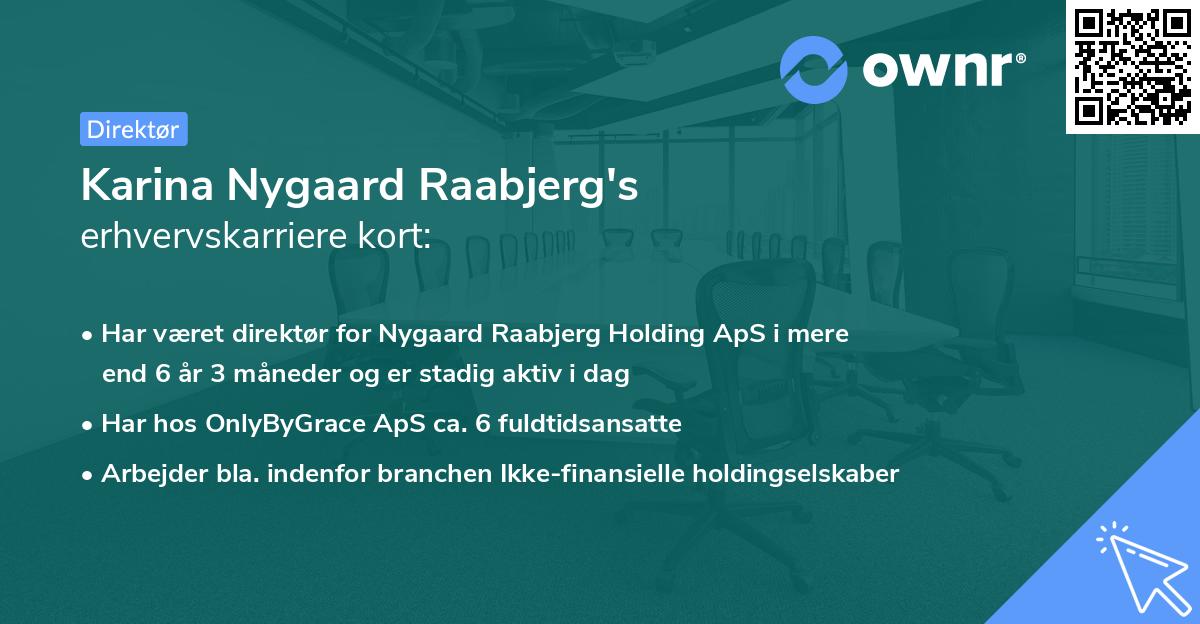 ownr®

Direktør

Karina Nygaard Raabjerg's
erhvervskarriere kort:

• Har været direktør for Nygaard Raabjerg Holding ApS i mere end 6 år 3 måneder og er stadig aktiv i dag
• Har hos OnlyByGrace ApS ca. 6 fuldtidsansatte
• Arbejder bla. indenfor branchen Ikke-finansielle holdingselskaber